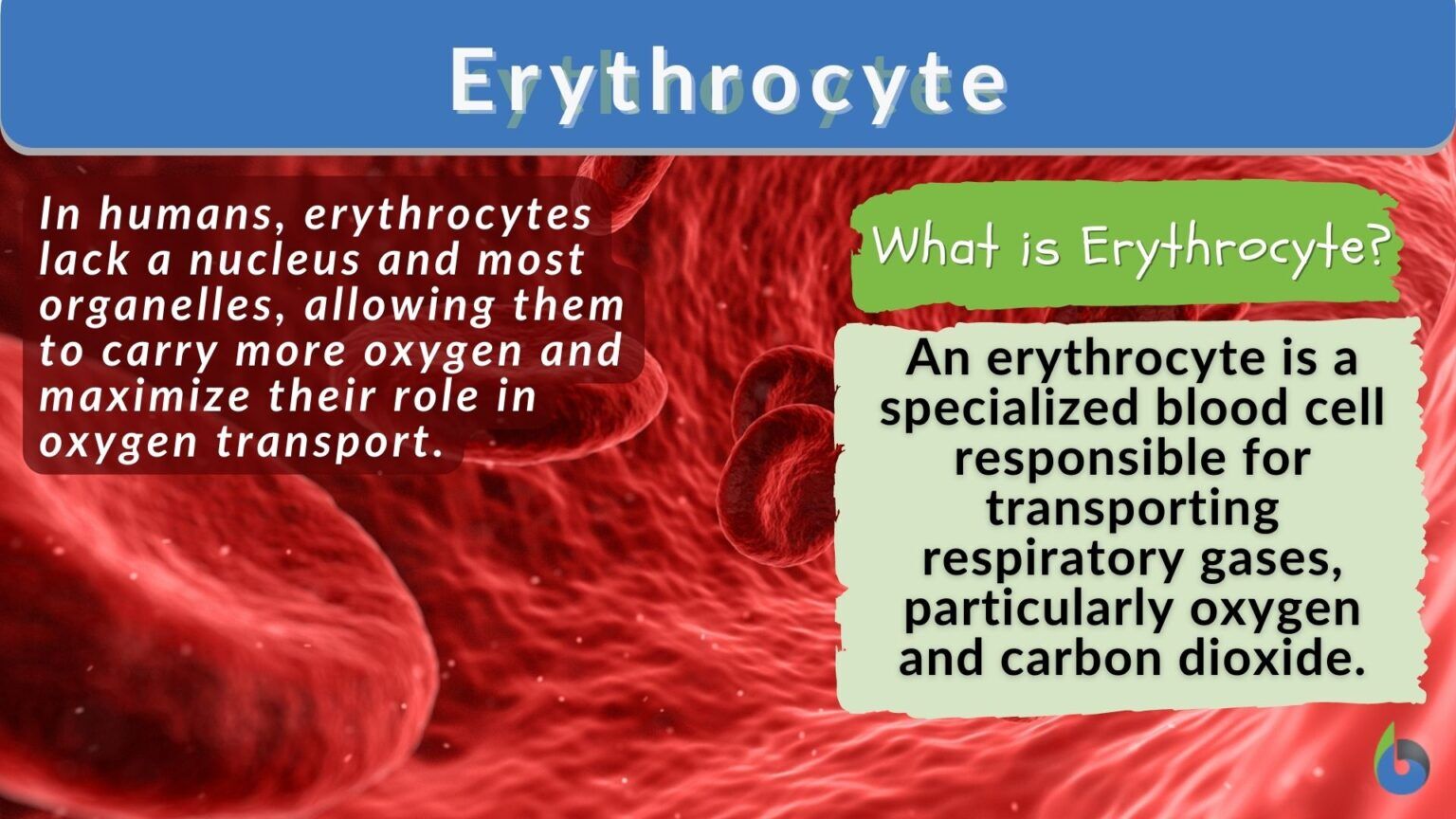 Erythrocyte

In humans, erythrocytes lack a nucleus and most organelles, allowing them to carry more oxygen and maximize their role in oxygen transport.

What is Erythrocyte?

An erythrocyte is a specialized blood cell responsible for transporting respiratory gases, particularly oxygen and carbon dioxide.